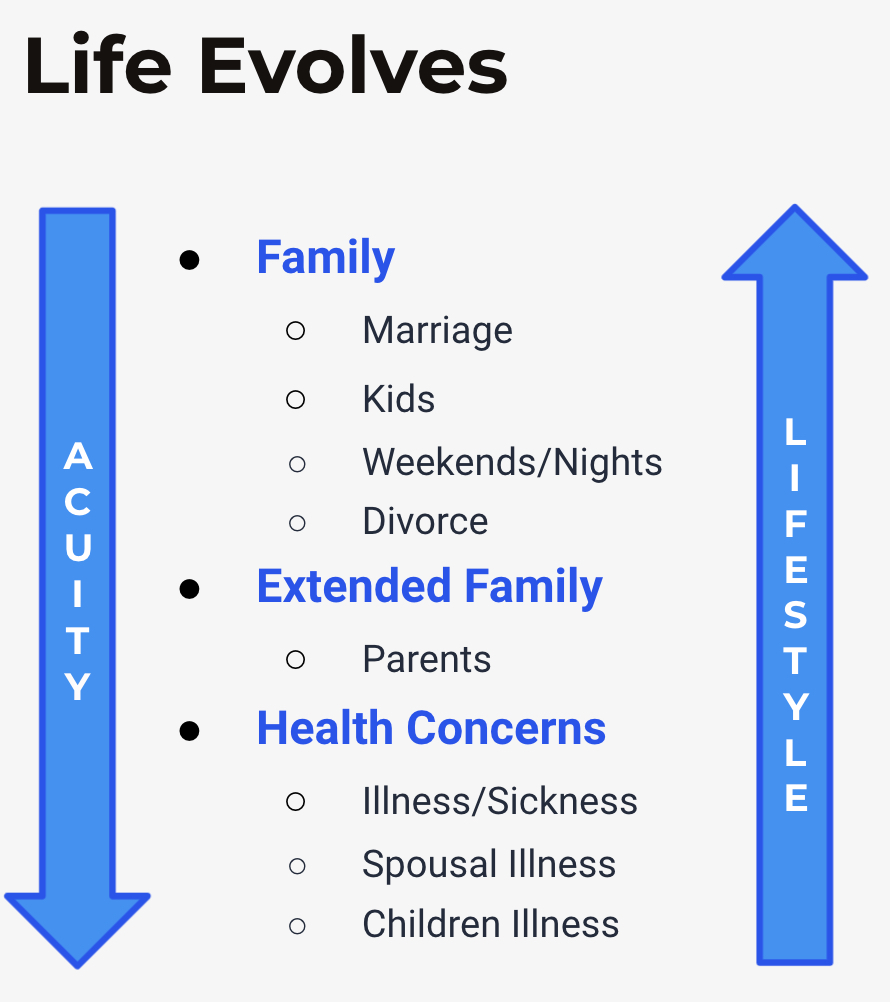 Life Evolves

ACUITY

- Family
  - Marriage
  - Kids
  - Weekends/Nights
  - Divorce
- Extended Family
  - Parents
- Health Concerns
  - Illness/Sickness
  - Spousal Illness
  - Children Illness

LIFESTYLE